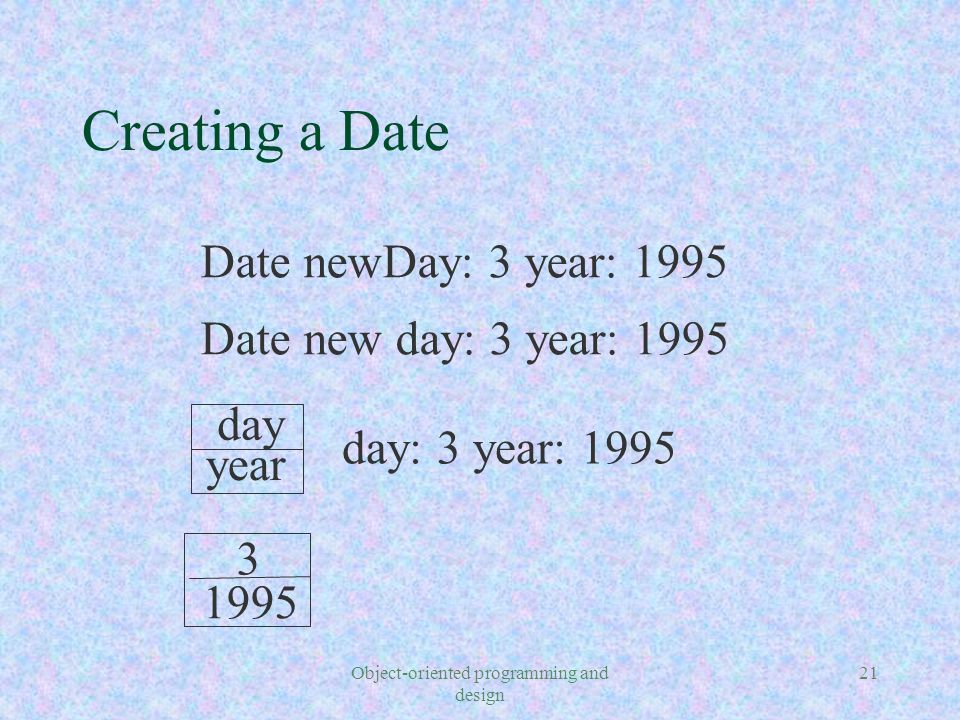 Creating a Date

Date newDay: 3 year: 1995

Date new day: 3 year: 1995

day
year

day: 3 year: 1995

3
1995

Object-oriented programming and design

21